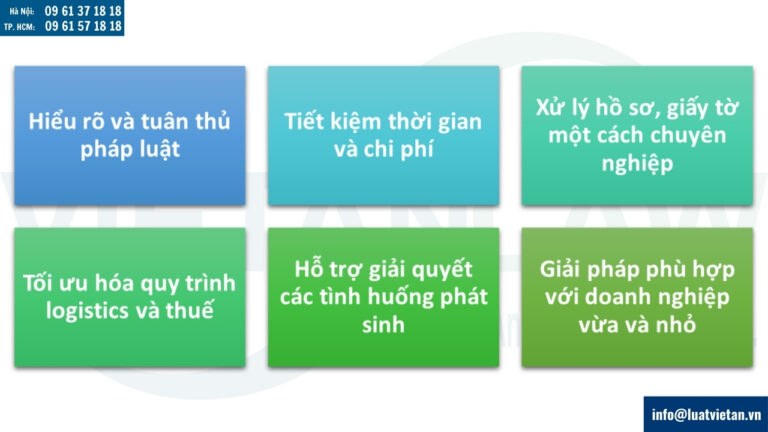 Hà Nội: 09 61 37 18 18
TP. HCM: 09 61 57 18 18

Hiểu rõ và tuân thủ pháp luật

Tiết kiệm thời gian và chi phí

Xử lý hồ sơ, giấy tờ một cách chuyên nghiệp

Tối ưu hóa quy trình logistics và thuế

Hỗ trợ giải quyết các tình huống phát sinh

Giải pháp phù hợp với doanh nghiệp vừa và nhỏ

info@luatvietan.vn